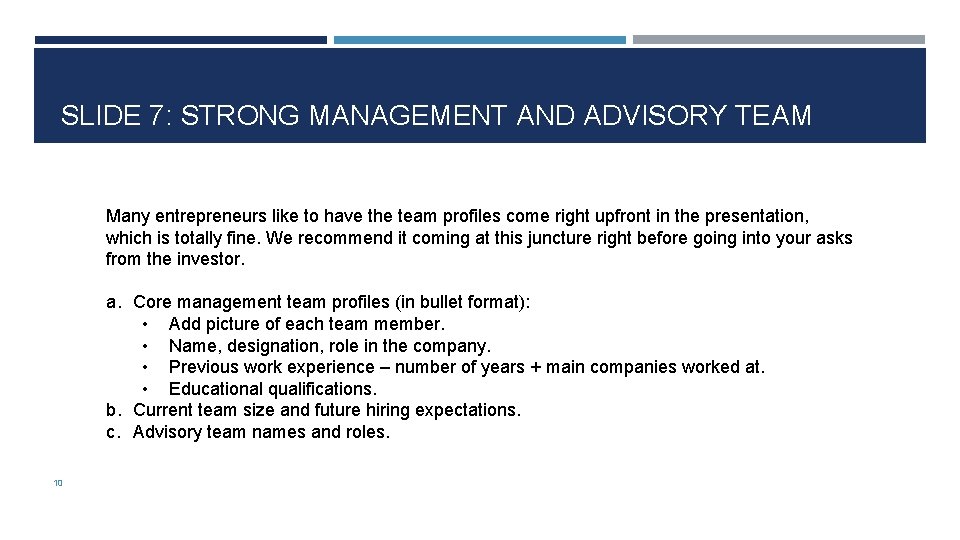 SLIDE 7: STRONG MANAGEMENT AND ADVISORY TEAM

Many entrepreneurs like to have the team profiles come right upfront in the presentation, which is totally fine. We recommend it coming at this juncture right before going into your asks from the investor.

a. Core management team profiles (in bullet format):
• Add picture of each team member.
• Name, designation, role in the company.
• Previous work experience – number of years + main companies worked at.
• Educational qualifications.
b. Current team size and future hiring expectations.
c. Advisory team names and roles.

10